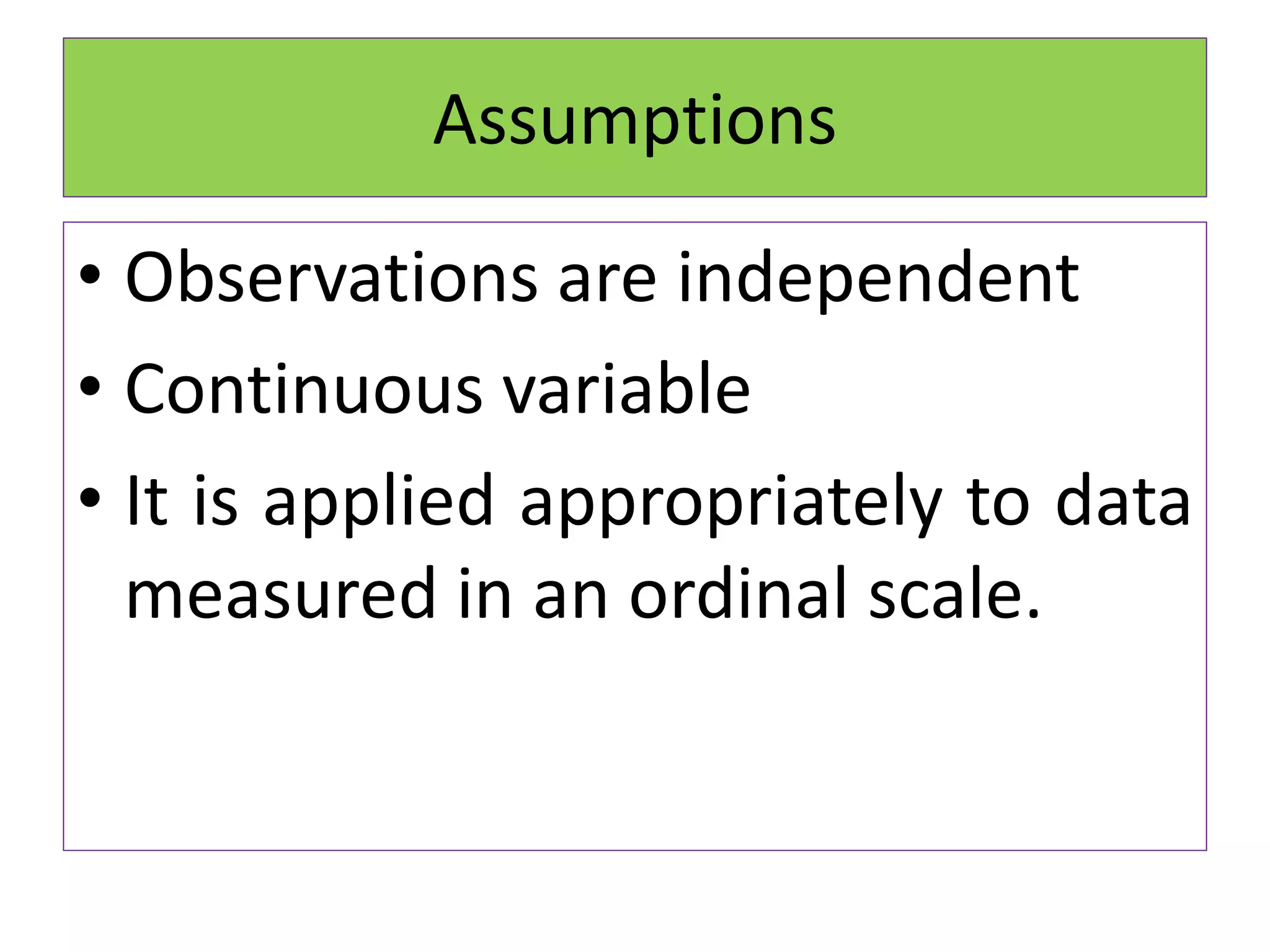 Assumptions

• Observations are independent
• Continuous variable
• It is applied appropriately to data measured in an ordinal scale.